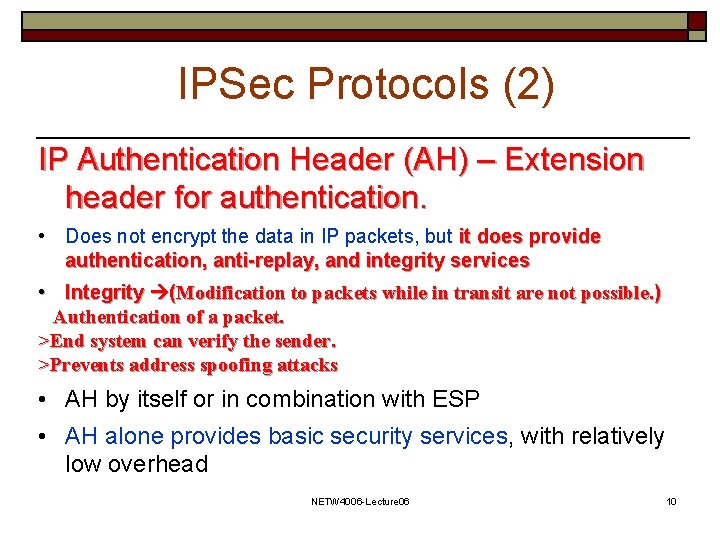 IPSec Protocols (2)

IP Authentication Header (AH) – Extension header for authentication.

• Does not encrypt the data in IP packets, but it does provide authentication, anti-replay, and integrity services

• Integrity →(Modification to packets while in transit are not possible.)
Authentication of a packet.
>End system can verify the sender.
>Prevents address spoofing attacks

• AH by itself or in combination with ESP

• AH alone provides basic security services, with relatively low overhead

NETW4006-Lecture06

10